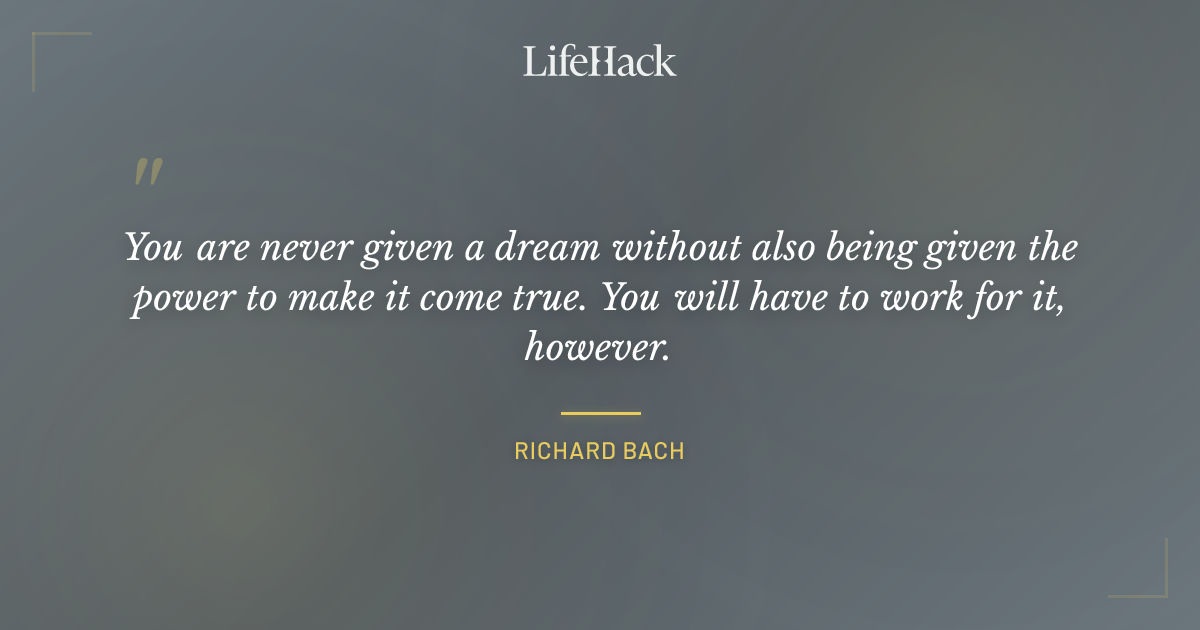 LifeHack

"

You are never given a dream without also being given the power to make it come true. You will have to work for it, however.

RICHARD BACH